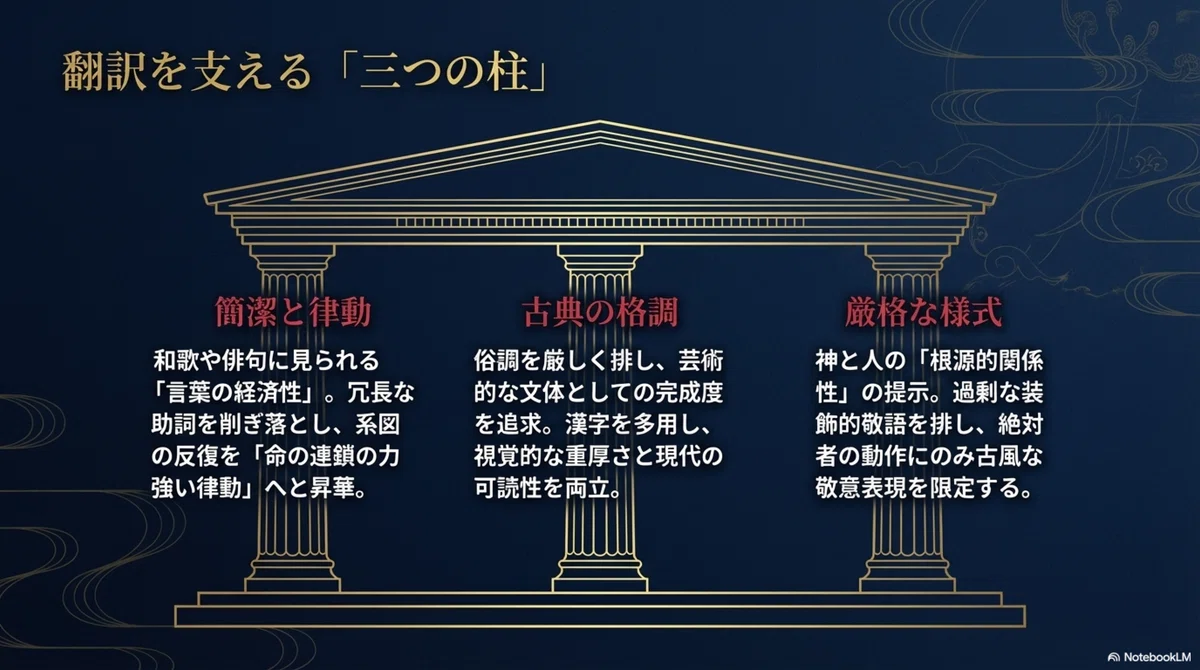 翻訳を支える「三つの柱」

簡潔と律動

和歌や俳句に見られる「言葉の経済性」。冗長な助詞を削ぎ落とし、系図の反復を「命の連鎖の力強い律動」へと昇華。

古典の格調

俗調を厳しく排し、芸術的な文体としての完成度を追求。漢字を多用し、視覚的な重厚さと現代の可読性を両立。

厳格な様式

神と人の「根源的関係性」の提示。過剰な装飾的敬語を排し、絶対者の動作にのみ古風な敬意表現を限定する。

NotebookLM